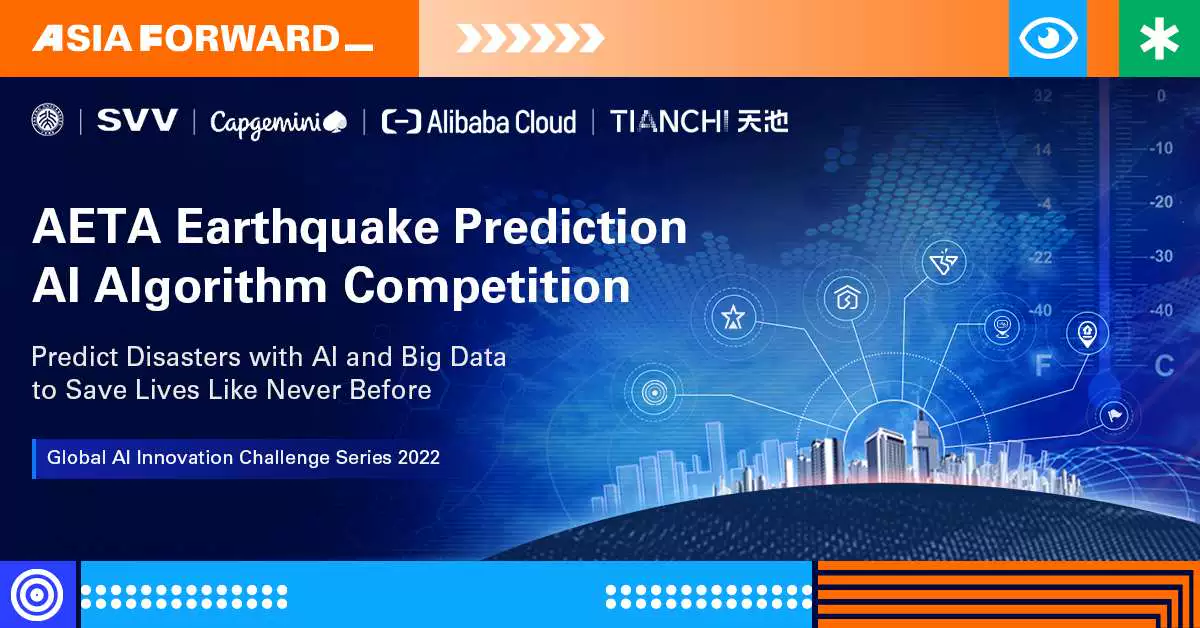 ASIA FORWARD

SVV | Capgemini | Alibaba Cloud | TIANCHI 天池

AETA Earthquake Prediction AI Algorithm Competition

Predict Disasters with AI and Big Data to Save Lives Like Never Before

Global AI Innovation Challenge Series 2022

32
14
-4
-22
-40
F
0
-10
-20
-30
-40
C